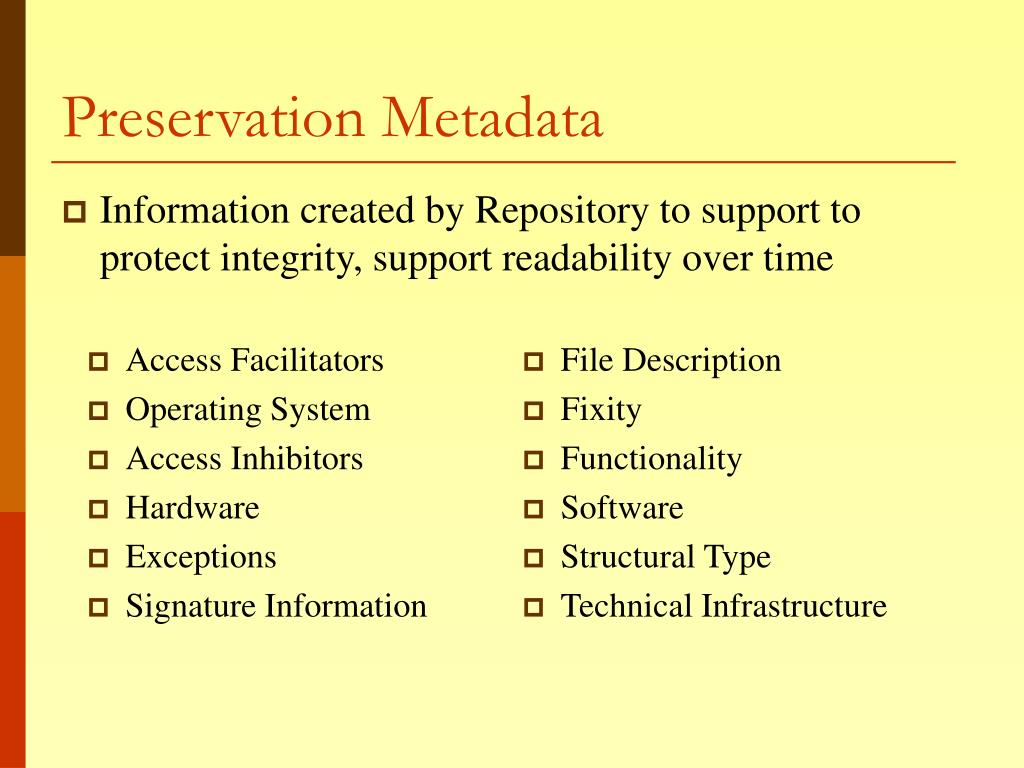 Preservation Metadata

Information created by Repository to support to protect integrity, support readability over time

Access Facilitators
Operating System
Access Inhibitors
Hardware
Exceptions
Signature Information

File Description
Fixity
Functionality
Software
Structural Type
Technical Infrastructure